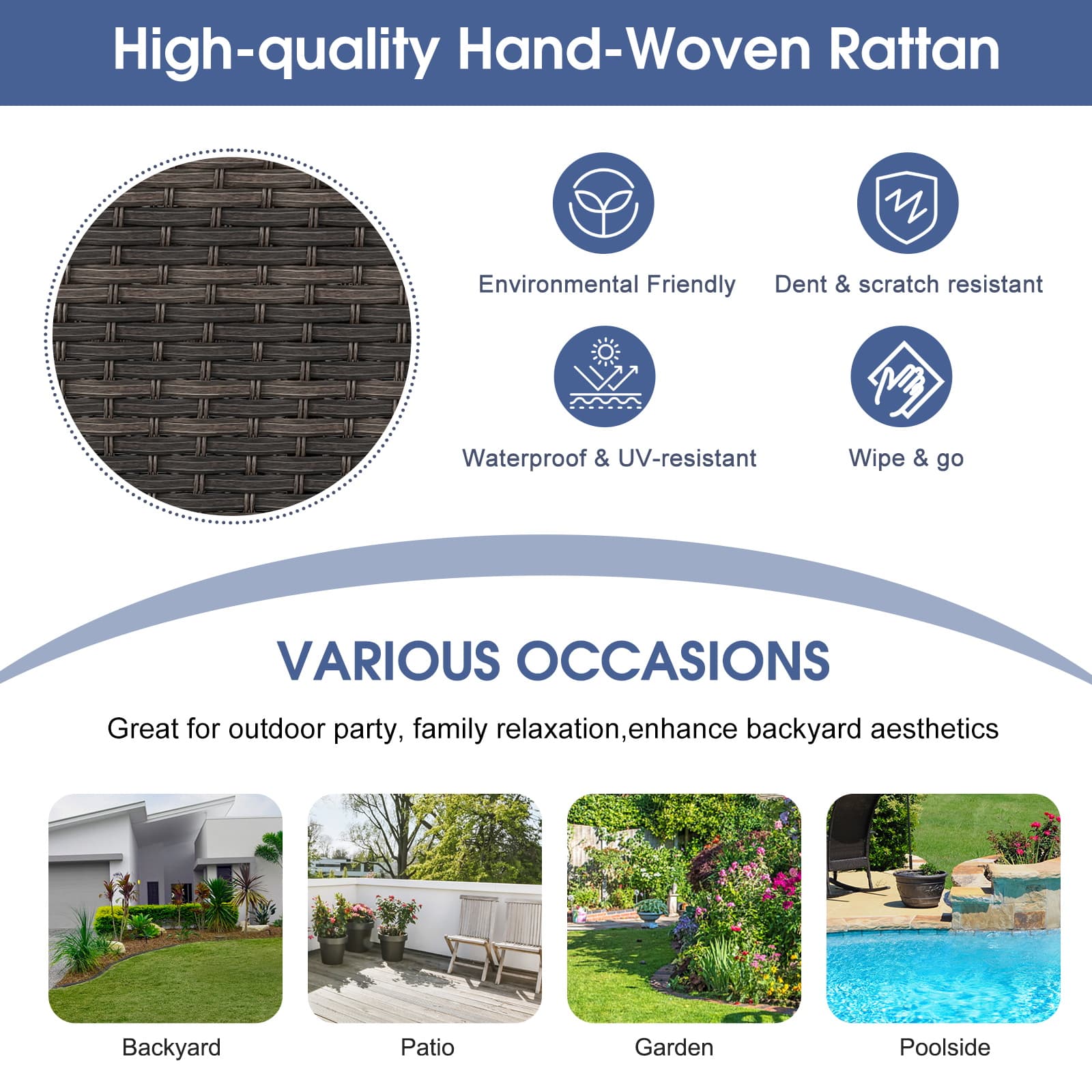 High-quality Hand-Woven Rattan

Environmental Friendly

Dent & scratch resistant

Waterproof & UV-resistant

Wipe & go

VARIOUS OCCASIONS

Great for outdoor party, family relaxation,enhance backyard aesthetics

Backyard

Patio

Garden

Poolside